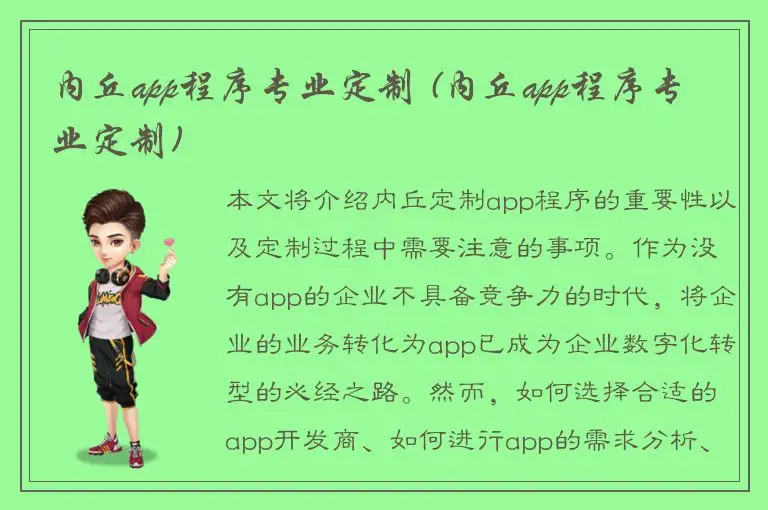 内丘app程序专业定制（内丘app程序专业定制）

本文将介绍内丘定制app程序的重要性以及定制过程中需要注意的事项。作为没有app的企业不具备竞争力的时代，将企业的业务转化为app已成为企业数字化转型的必经之路。然而，如何选择合适的app开发商、如何进行app的需求分析、